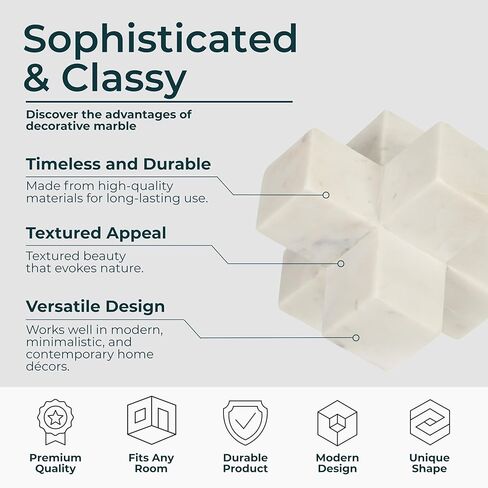 Sophisticated & Classy

Discover the advantages of decorative marble

Timeless and Durable

Made from high-quality materials for long-lasting use.

Textured Appeal

Textured beauty that evokes nature.

Versatile Design

Works well in modern, minimalistic, and contemporary home décors.

Premium Quality

Fits Any Room

Durable Product

Modern Design

Unique Shape